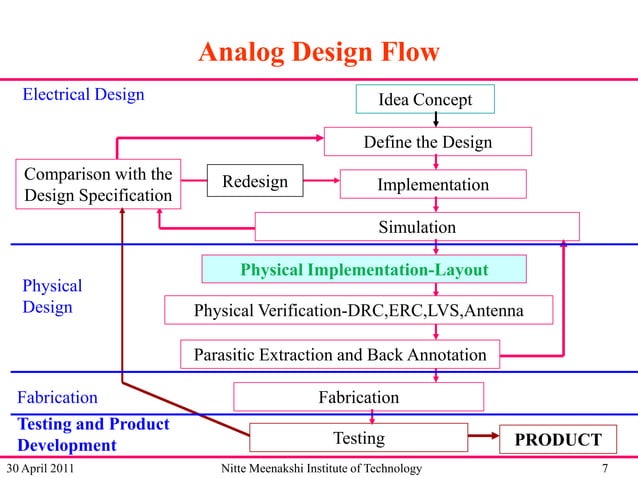 Analog Design Flow

Electrical Design

Idea Concept

Define the Design

Comparison with the Design Specification

Redesign

Implementation

Simulation

Physical Design

Physical Implementation-Layout

Physical Verification-DRC,ERC,LVS,Antenna

Parasitic Extraction and Back Annotation

Fabrication

Fabrication

Testing and Product Development

Testing

PRODUCT

30 April 2011 Nitte Meenakshi Institute of Technology 7